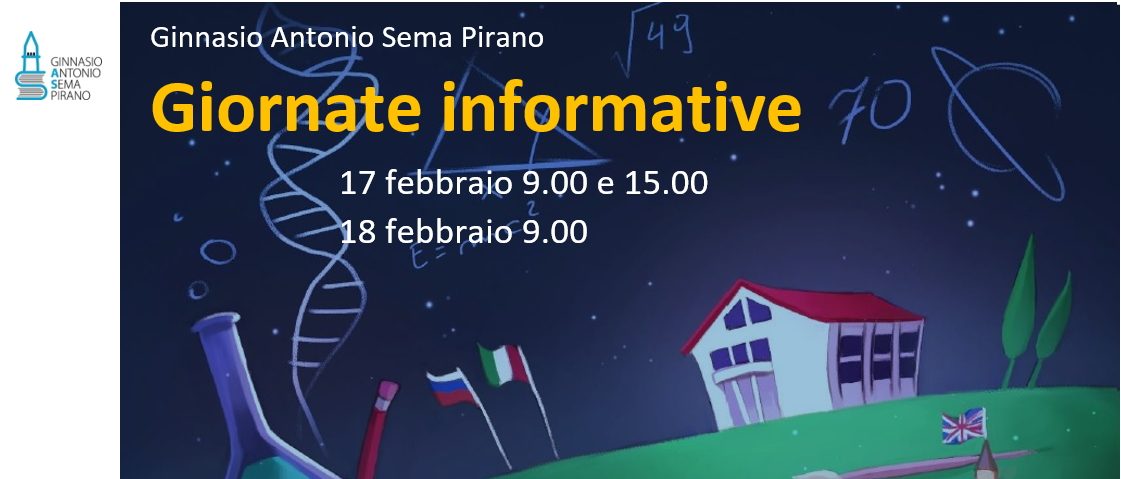 GINNASIO
ANTONIO
SEMA
PIRANO

Ginnasio Antonio Sema Pirano

Giornate informative

17 febbraio 9.00 e 15.00
18 febbraio 9.00

$\sqrt{49}$

70

$E=mc^2$